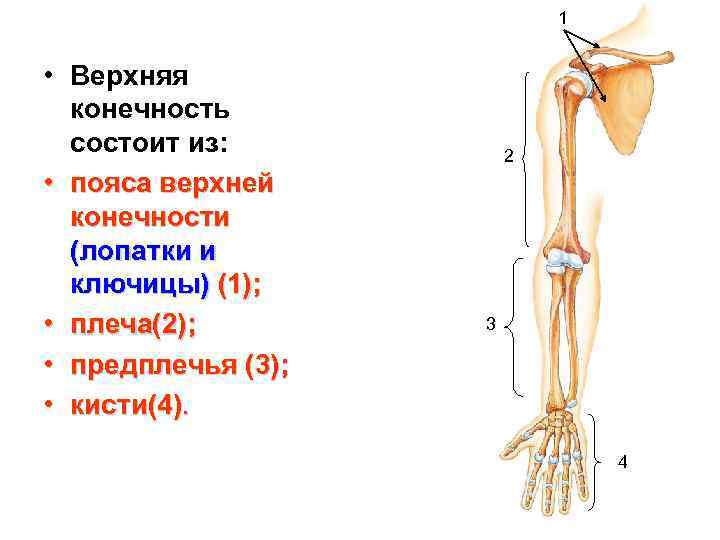 • Верхняя конечность состоит из:

• пояса верхней конечности (лопатки и ключицы) (1);

• плеча(2);

• предплечья (3);

• кисти(4).

1

2

3

4